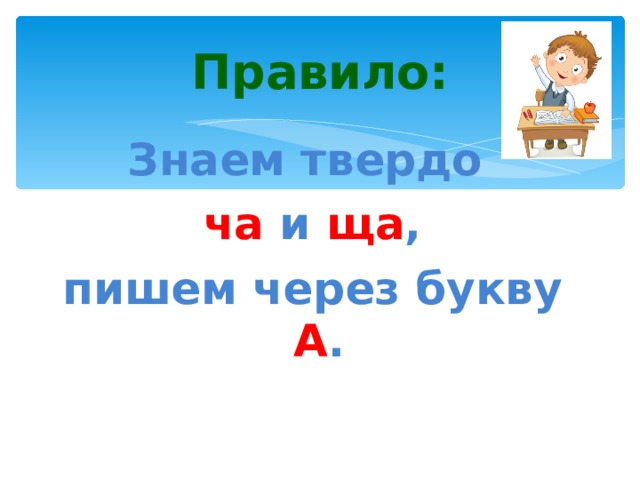 Правило:

Знаем твердо
ча и ща,
пишем через букву
А.